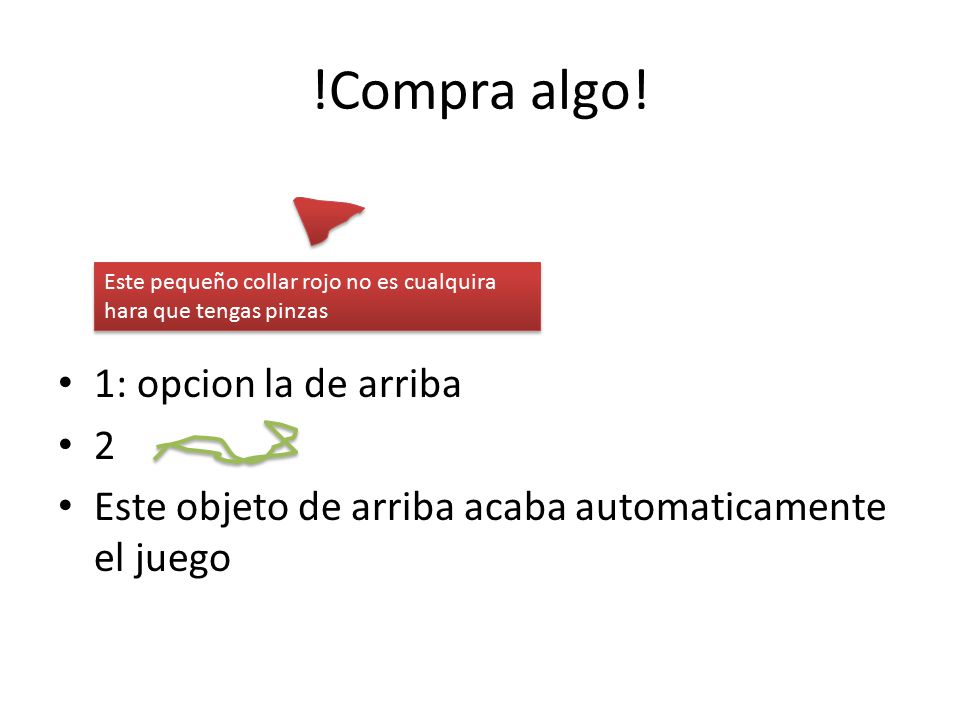 !Compra algo!

Este pequeño collar rojo no es cualquira hara que tengas pinzas

• 1: opcion la de arriba
• 2
• Este objeto de arriba acaba automaticamente el juego